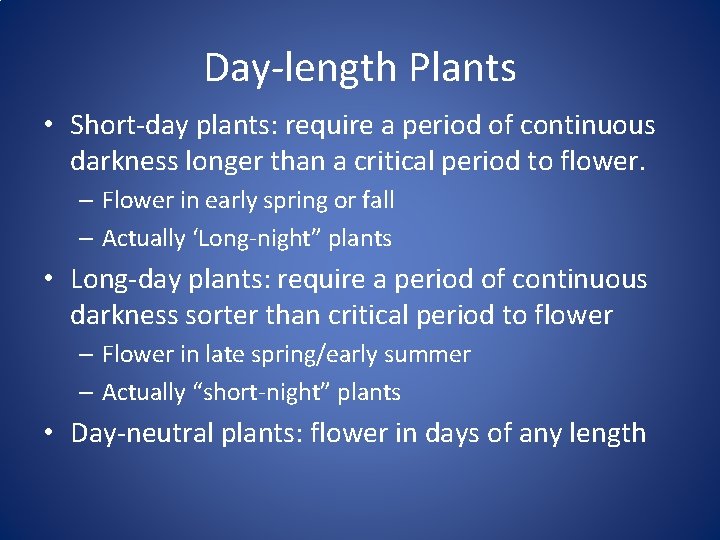 Day-length Plants

• Short-day plants: require a period of continuous darkness longer than a critical period to flower.
– Flower in early spring or fall
– Actually ‘Long-night” plants

• Long-day plants: require a period of continuous darkness sorter than critical period to flower
– Flower in late spring/early summer
– Actually “short-night” plants

• Day-neutral plants: flower in days of any length